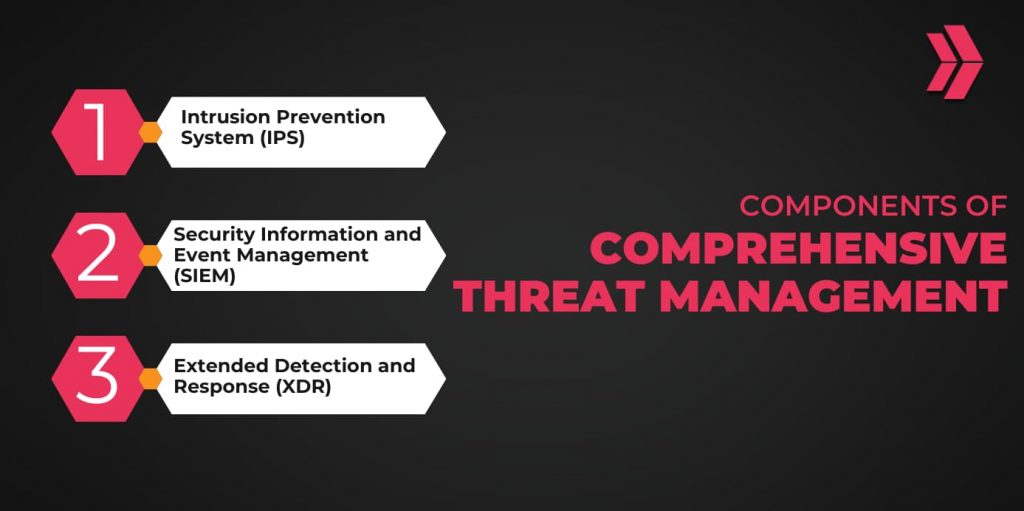 1
Intrusion Prevention System (IPS)

2
Security Information and Event Management (SIEM)

3
Extended Detection and Response (XDR)

COMPONENTS OF
COMPREHENSIVE THREAT MANAGEMENT